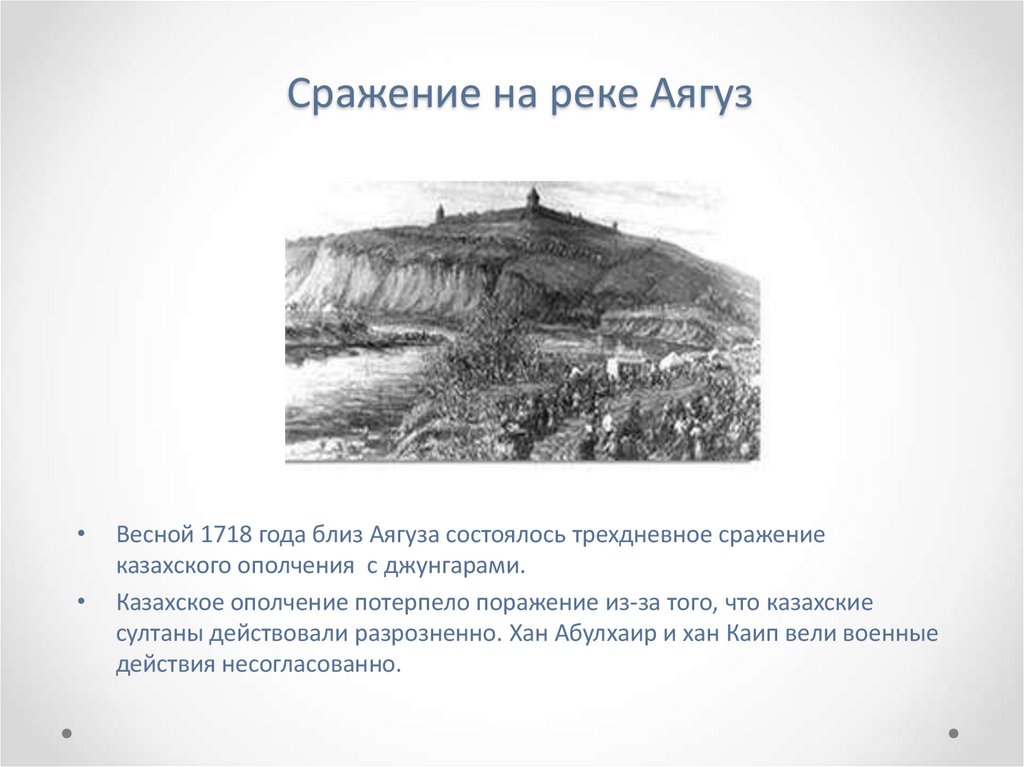 Сражение на реке Аягуз

• Весной 1718 года близ Аягуза состоялось трехдневное сражение казахского ополчения с джунгарами.
• Казахское ополчение потерпело поражение из-за того, что казахские султаны действовали разрозненно. Хан Абулхаир и хан Каип вели военные действия несогласованно.